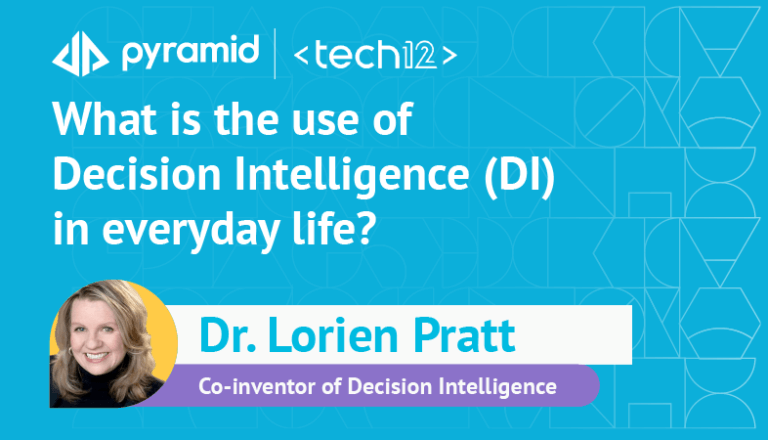 pyramid | <tech12>

What is the use of Decision Intelligence (DI) in everyday life?

Dr. Lorien Pratt

Co-inventor of Decision Intelligence